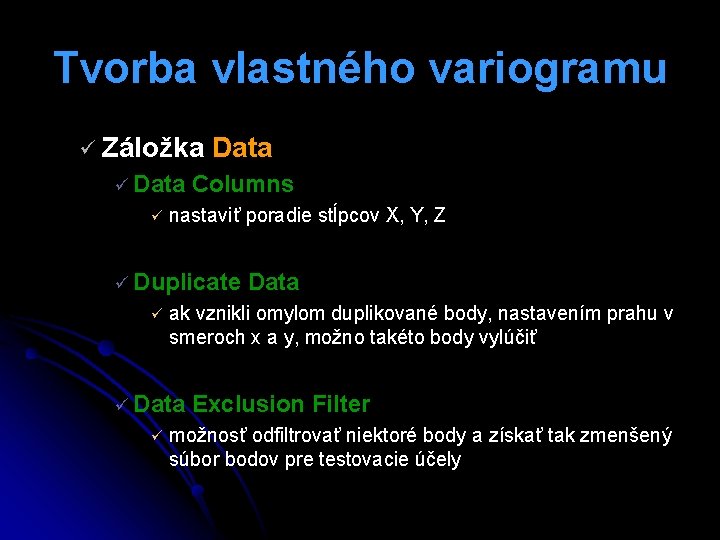 Tvorba vlastného variogramu

✓ Záložka Data

✓ Data Columns

✓ nastaviť poradie stĺpcov X, Y, Z

✓ Duplicate Data

✓ ak vznikli omylom duplikované body, nastavením prahu v smeroch x a y, možno takéto body vylúčiť

✓ Data Exclusion Filter

✓ možnosť odfiltrovať niektoré body a získať tak zmenšený súbor bodov pre testovacie účely